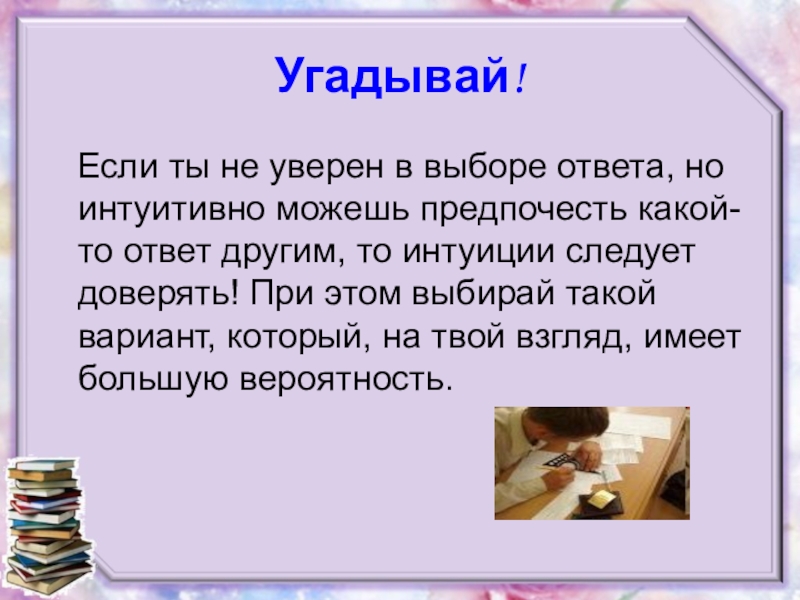 Угадывай!

Если ты не уверен в выборе ответа, но интуитивно можешь предпочесть какой-то ответ другим, то интуиции следует доверять! При этом выбирай такой вариант, который, на твой взгляд, имеет большую вероятность.